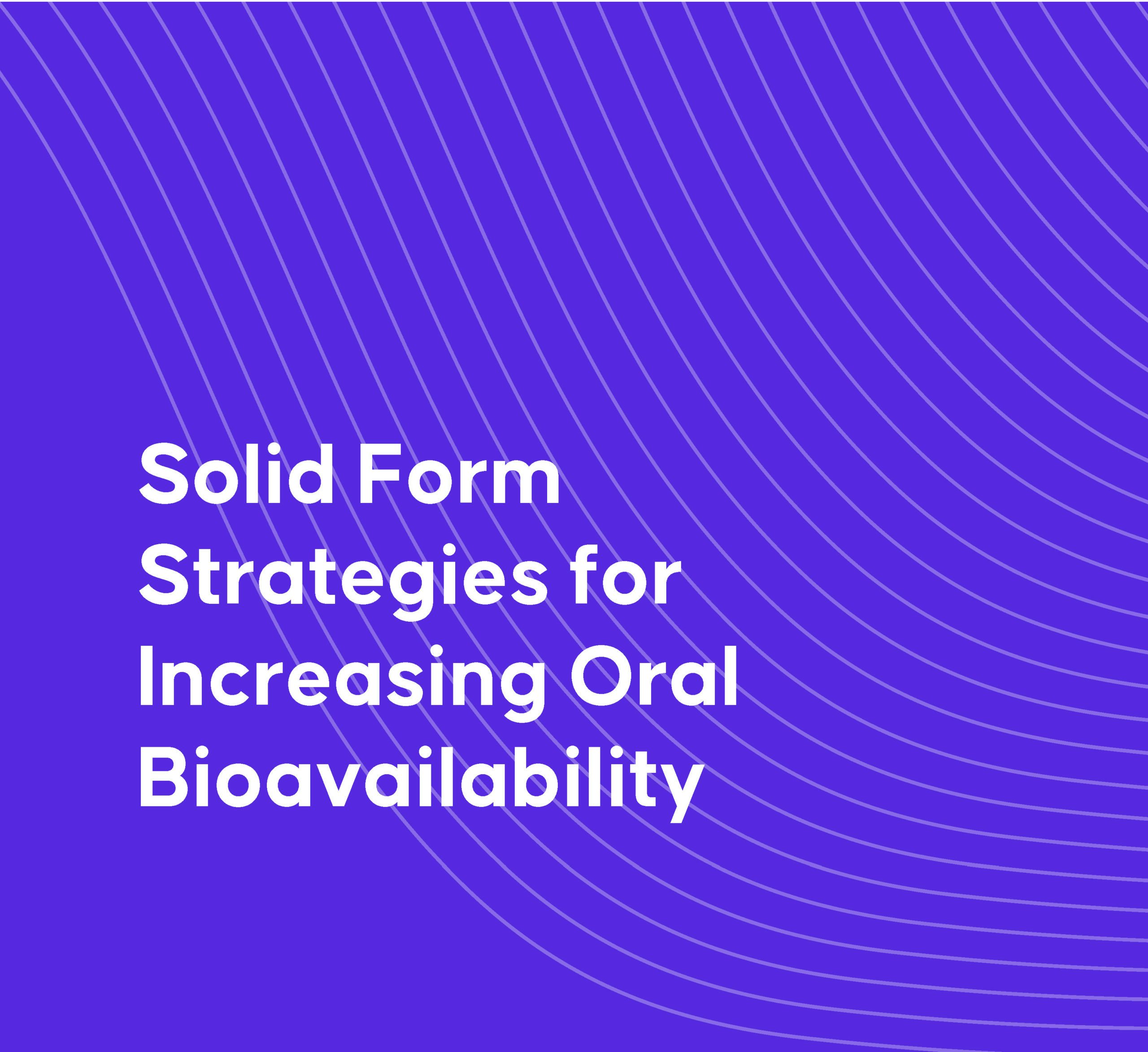 Solid Form Strategies for Increasing Oral Bioavailability